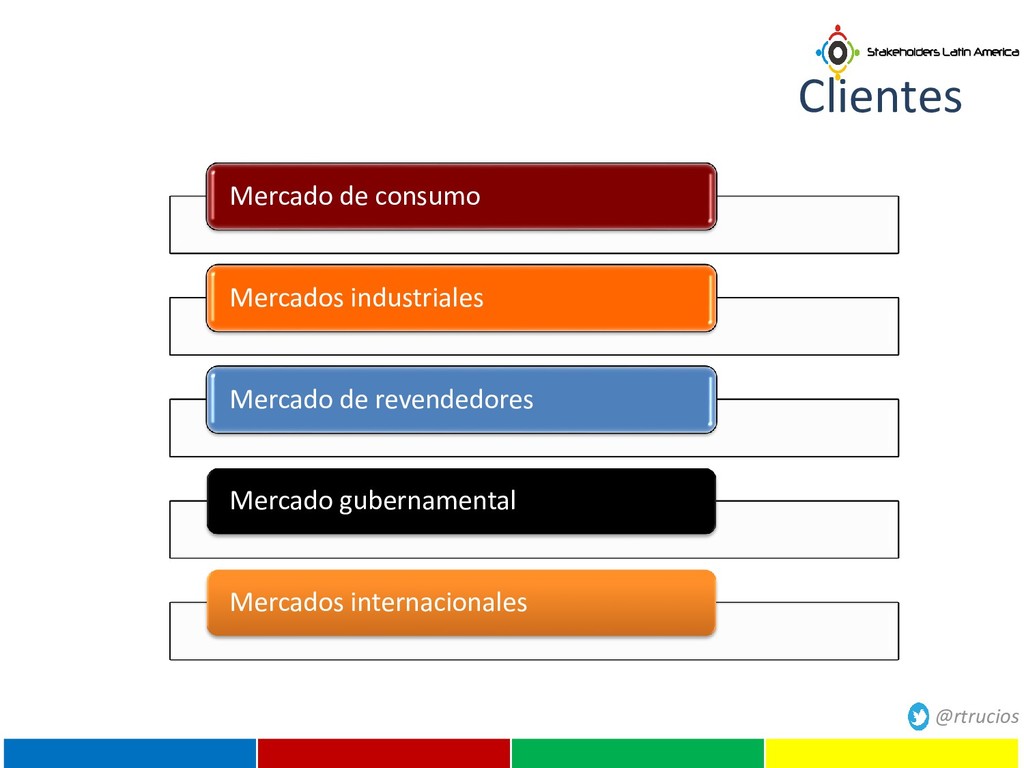 Stakeholders Latin America

Clientes

Mercado de consumo

Mercados industriales

Mercado de revendedores

Mercado gubernamental

Mercados internacionales

@rtrucios